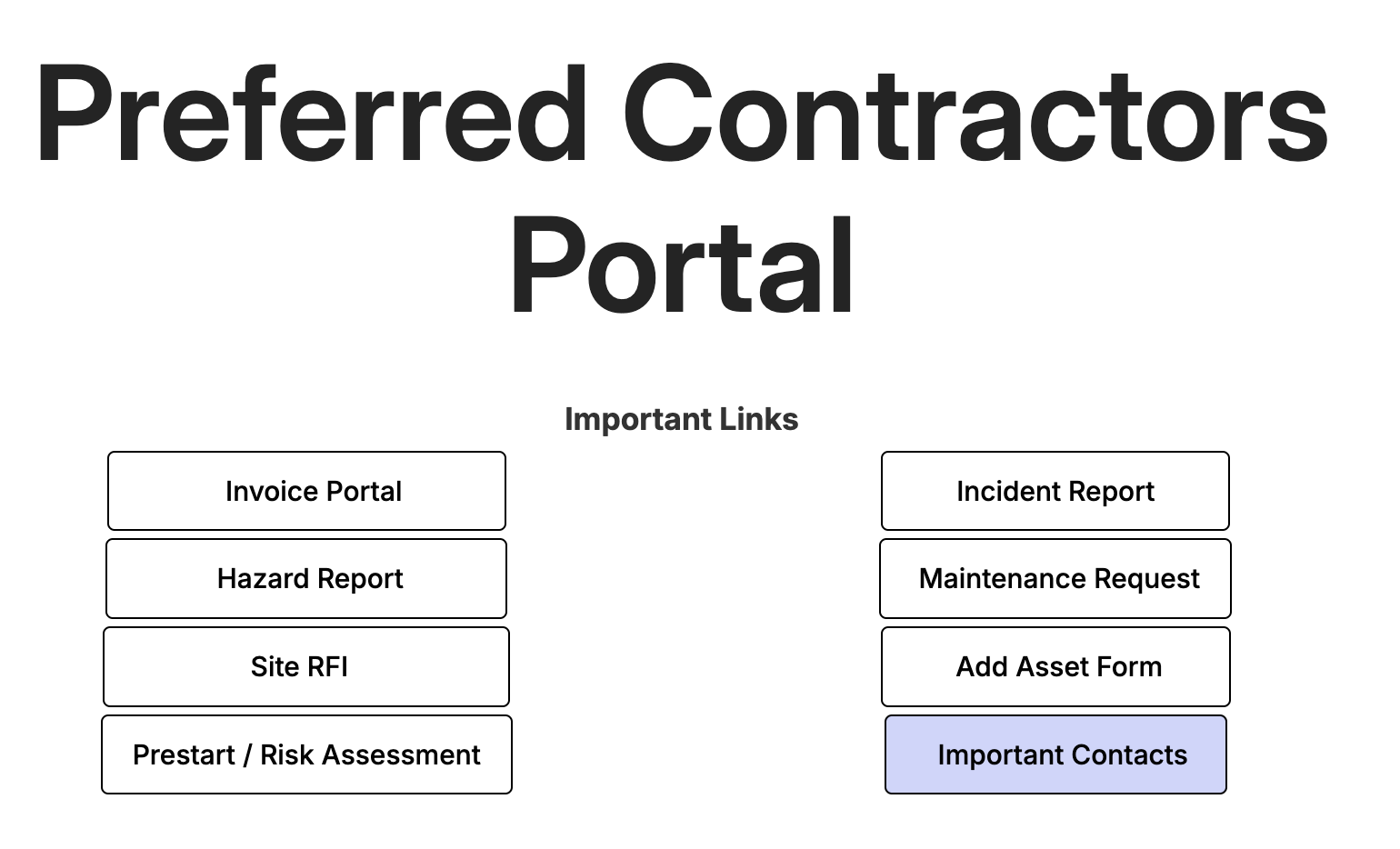 Preferred Contractors Portal

Important Links

Invoice Portal

Hazard Report

Site RFI

Prestart / Risk Assessment

Incident Report

Maintenance Request

Add Asset Form

Important Contacts